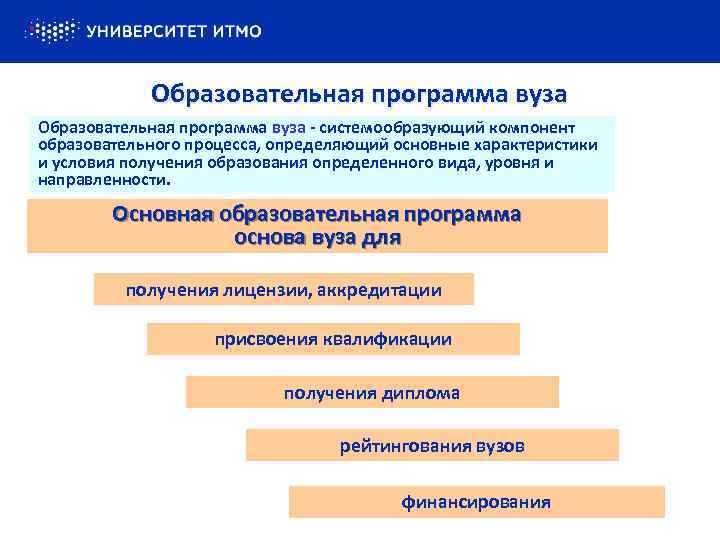 УНИВЕРСИТЕТ ИТМО

Образовательная программа вуза

Образовательная программа вуза - системообразующий компонент образовательного процесса, определяющий основные характеристики и условия получения образования определенного вида, уровня и направленности.

Основная образовательная программа основа вуза для

получения лицензии, аккредитации

присвоения квалификации

получения диплома

рейтингования вузов

финансирования